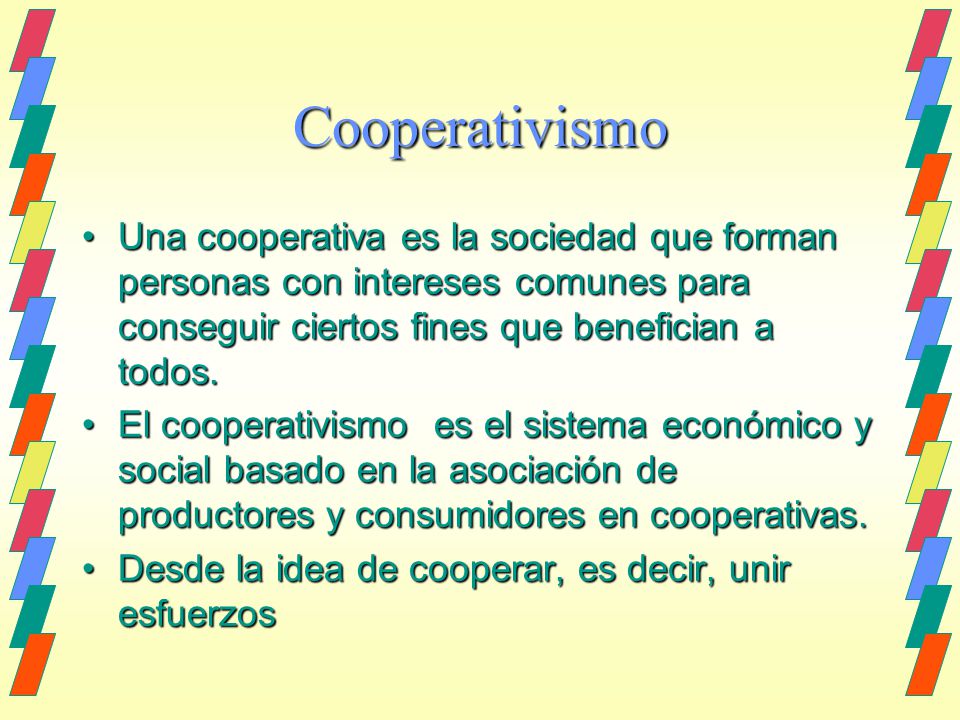 Cooperativismo

• Una cooperativa es la sociedad que forman personas con intereses comunes para conseguir ciertos fines que benefician a todos.

• El cooperativismo  es el sistema económico y social basado en la asociación de productores y consumidores en cooperativas.

• Desde la idea de cooperar, es decir, unir esfuerzos